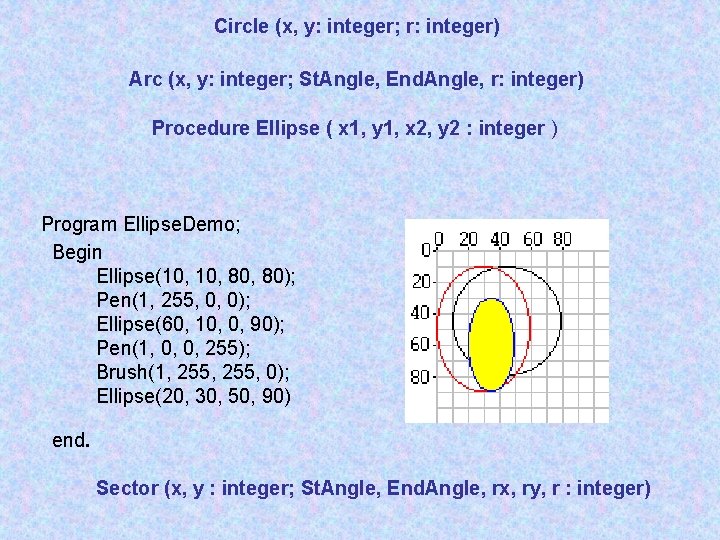 Circle (x, y: integer; r: integer)

Arc (x, y: integer; StAngle, EndAngle, r: integer)

Procedure Ellipse ( x1, y1, x2, y2 : integer )

Program EllipseDemo;
Begin
Ellipse(10, 10, 80, 80);
Pen(1, 255, 0, 0);
Ellipse(60, 10, 0, 90);
Pen(1, 0, 0, 255);
Brush(1, 255, 255, 0);
Ellipse(20, 30, 50, 90)
end.

0 20 40 60 80
0
20
40
60
80

Sector (x, y : integer; StAngle, EndAngle, rx, ry, r : integer)